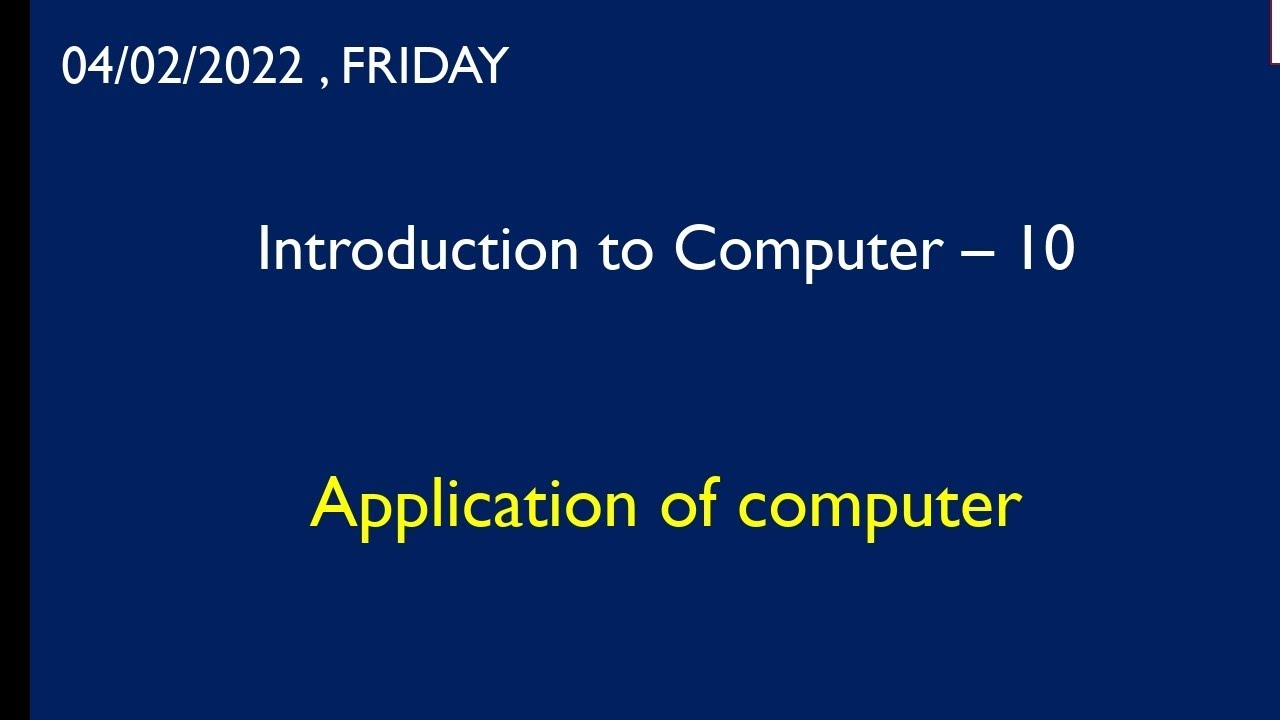 04/02/2022 , FRIDAY

Introduction to Computer – 10

Application of computer